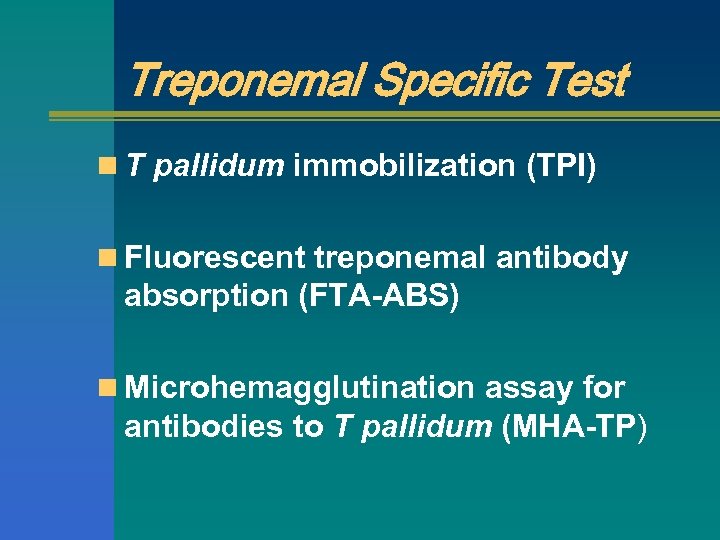 Treponemal Specific Test

T pallidum immobilization (TPI)

Fluorescent treponemal antibody absorption (FTA-ABS)

Microhemagglutination assay for antibodies to T pallidum (MHA-TP)